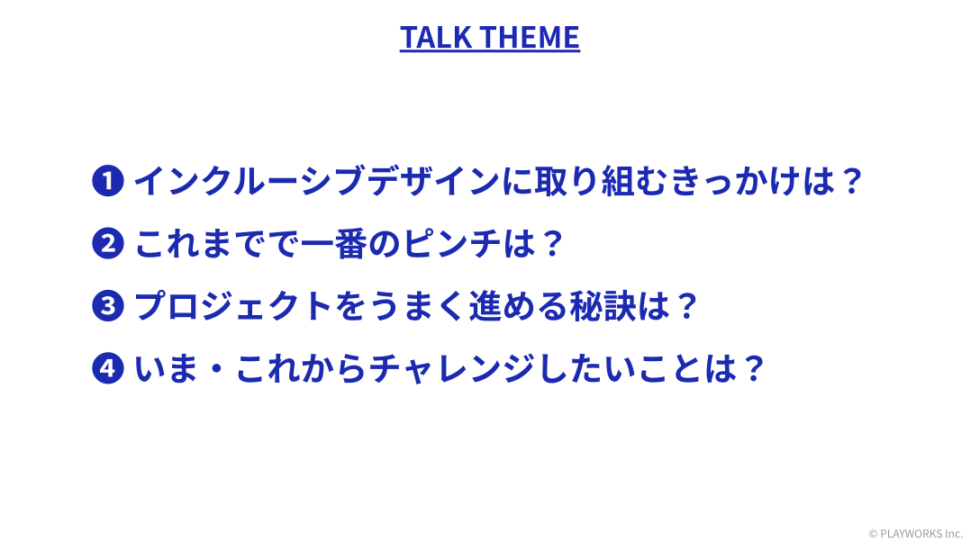 TALK THEME

❶ インクルーシブデザインに取り組むきっかけは？

❷ これまでで一番のピンチは？

❸ プロジェクトをうまく進める秘訣は？

❹ いま・これからチャレンジしたいことは？

© PLAYWORKS Inc.